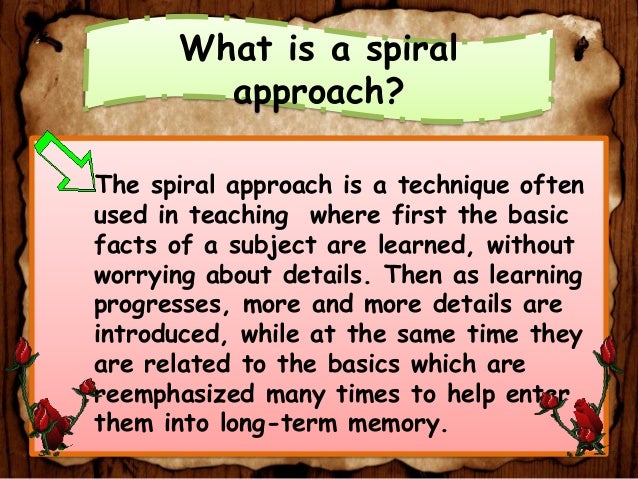 What is a spiral approach?

The spiral approach is a technique often used in teaching where first the basic facts of a subject are learned, without worrying about details. Then as learning progresses, more and more details are introduced, while at the same time they are related to the basics which are reemphasized many times to help enter them into long-term memory.